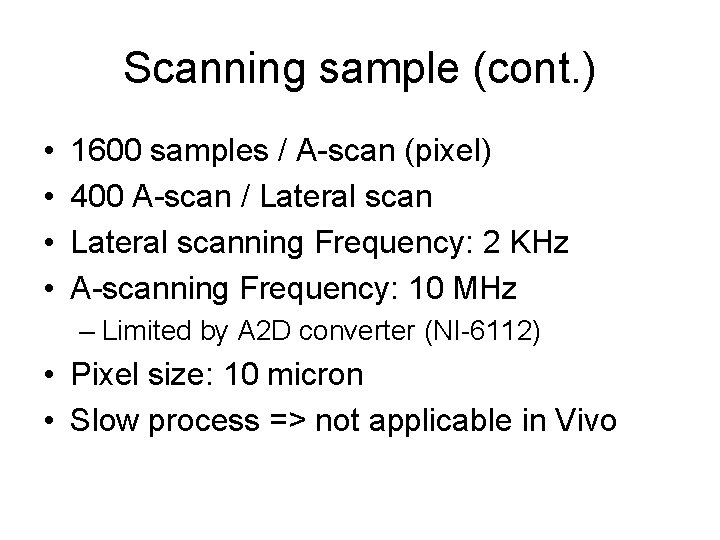 Scanning sample (cont.)

• 1600 samples / A-scan (pixel)
• 400 A-scan / Lateral scan
• Lateral scanning Frequency: 2 KHz
• A-scanning Frequency: 10 MHz
– Limited by A2D converter (NI-6112)
• Pixel size: 10 micron
• Slow process => not applicable in Vivo